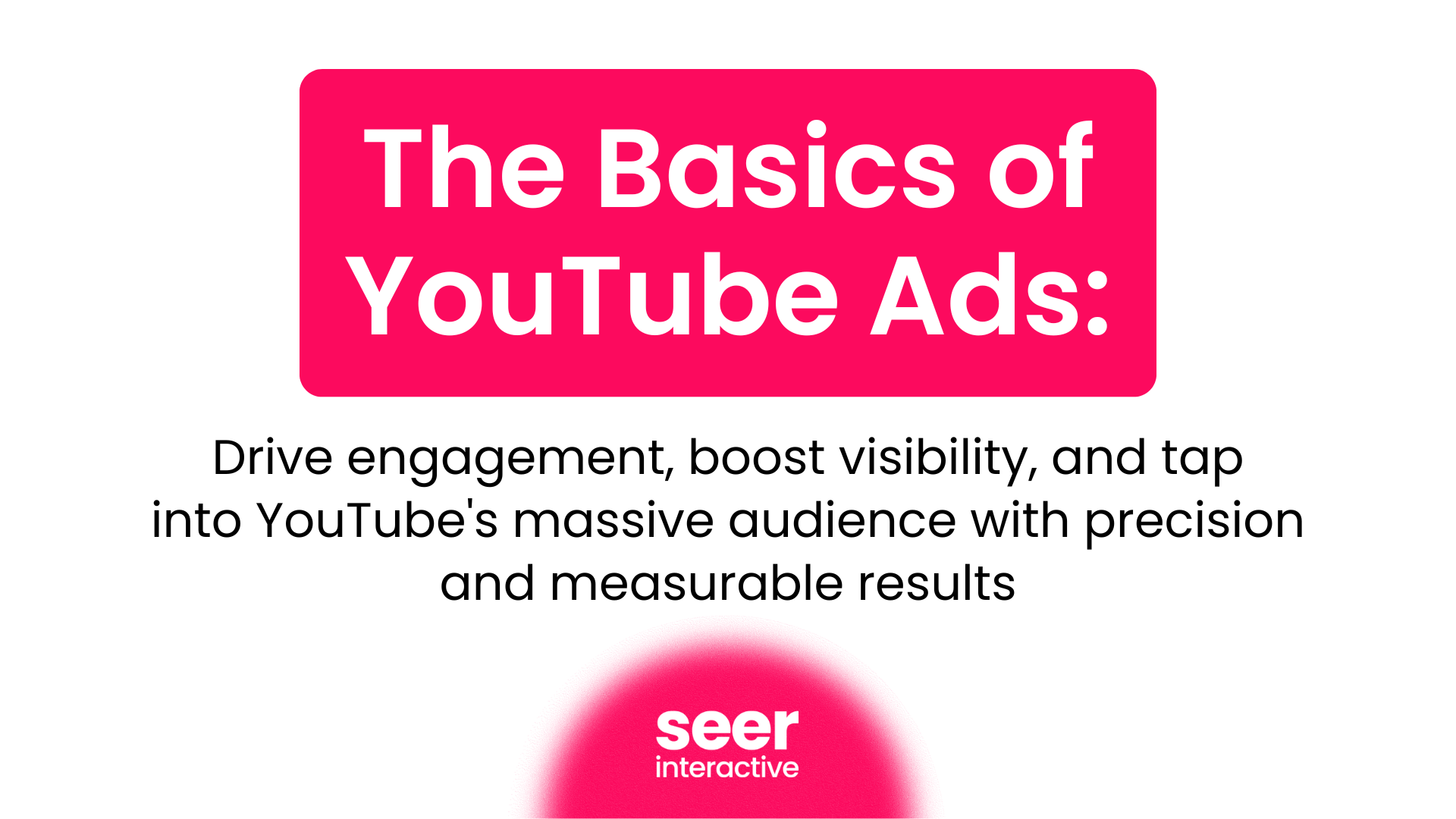 The Basics of YouTube Ads:

Drive engagement, boost visibility, and tap into YouTube's massive audience with precision and measurable results

seer
interactive